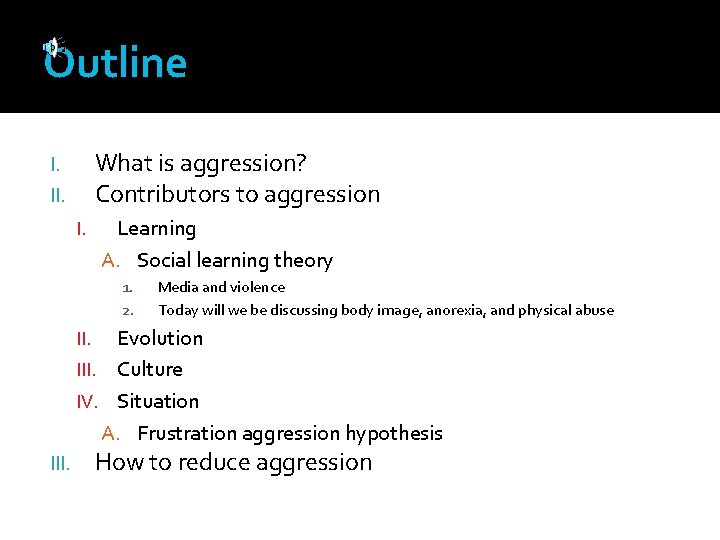 Outline

I. What is aggression?
II. Contributors to aggression
I. Learning
A. Social learning theory
1. Media and violence
2. Today will we be discussing body image, anorexia, and physical abuse
II. Evolution
III. Culture
IV. Situation
A. Frustration aggression hypothesis
III. How to reduce aggression